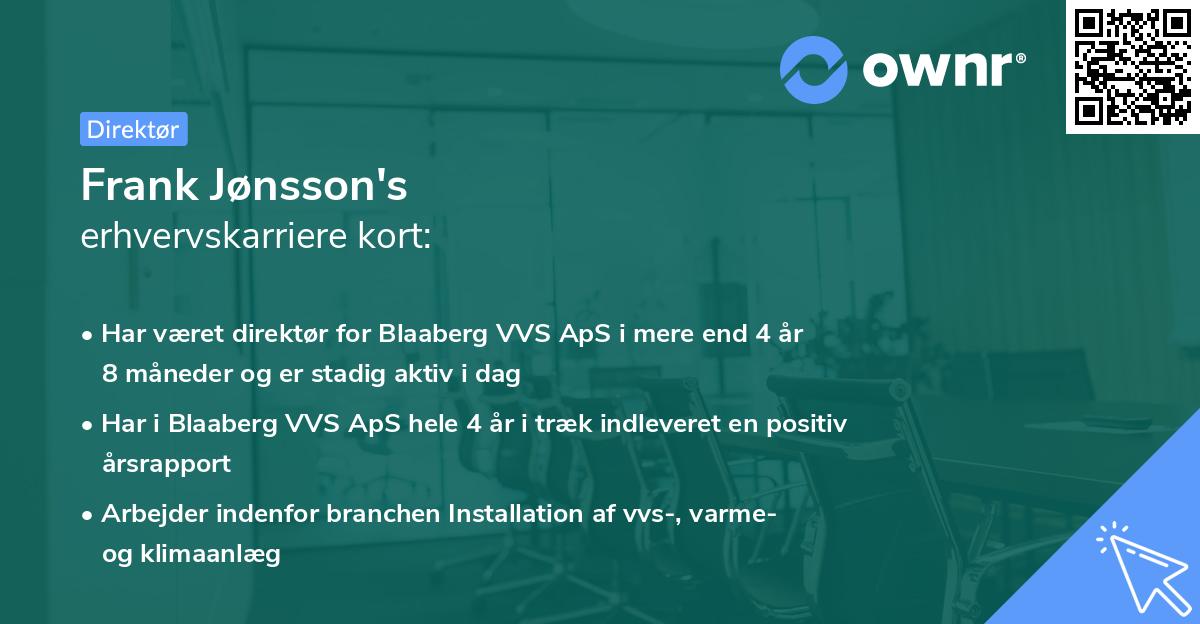 ownr®

Direktør

Frank Jønsson's
erhvervskarriere kort:

• Har været direktør for Blaaberg VVS ApS i mere end 4 år 8 måneder og er stadig aktiv i dag

• Har i Blaaberg VVS ApS hele 4 år i træk indleveret en positiv årsrapport

• Arbejder indenfor branchen Installation af vvs-, varme- og klimaanlæg